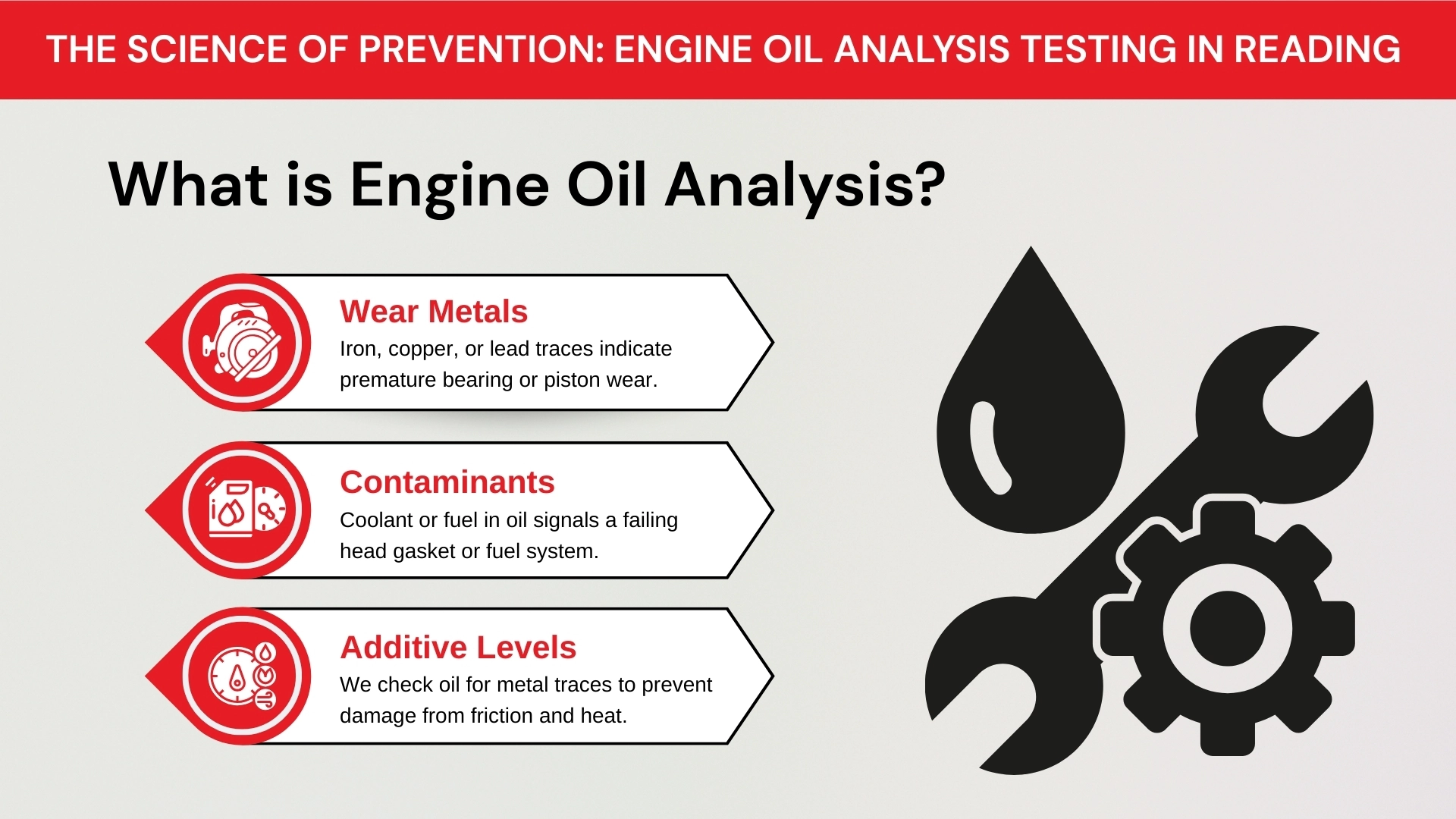 THE SCIENCE OF PREVENTION: ENGINE OIL ANALYSIS TESTING IN READING

What is Engine Oil Analysis?

Wear Metals
Iron, copper, or lead traces indicate premature bearing or piston wear.

Contaminants
Coolant or fuel in oil signals a failing head gasket or fuel system.

Additive Levels
We check oil for metal traces to prevent damage from friction and heat.